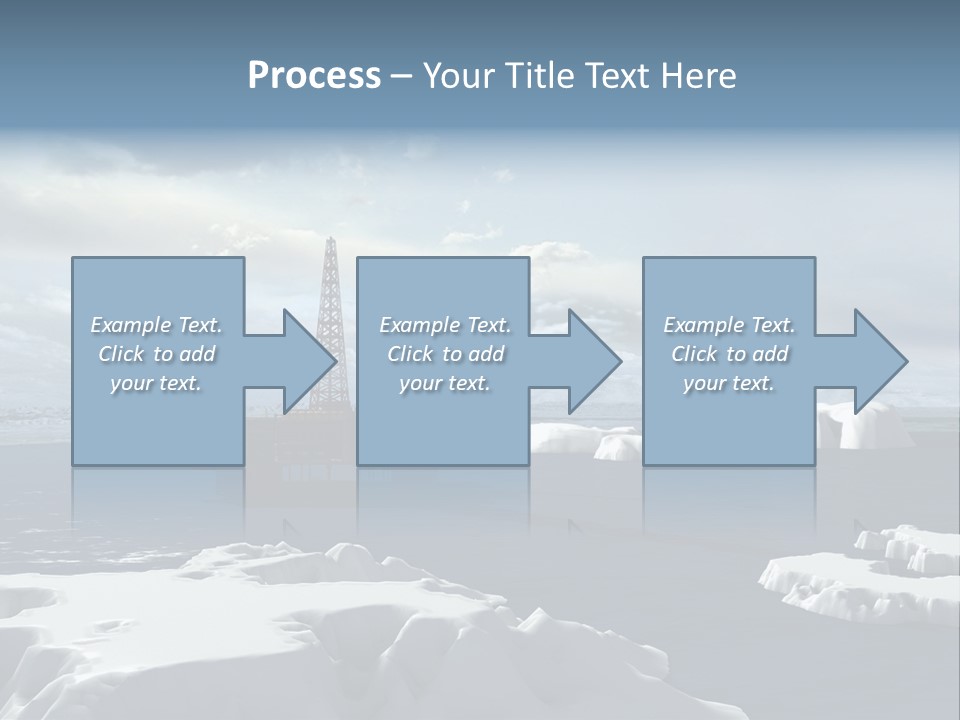 Process – Your Title Text Here

Example Text. Click to add your text.

Example Text. Click to add your text.

Example Text. Click to add your text.